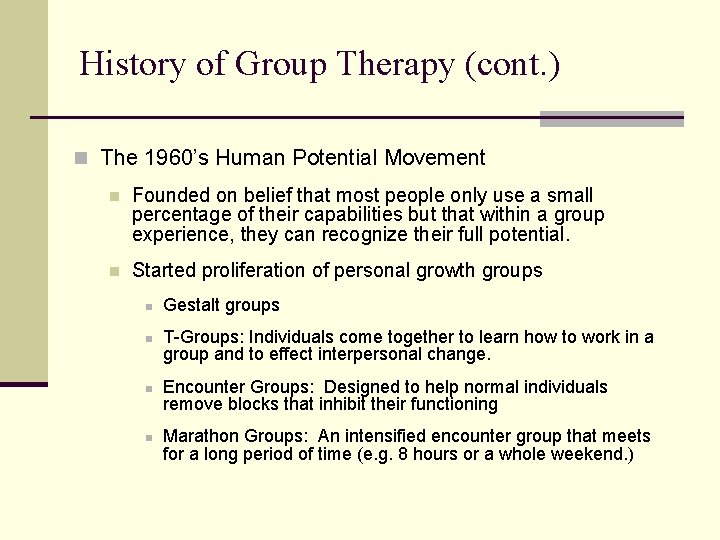 History of Group Therapy (cont.)

The 1960's Human Potential Movement

Founded on belief that most people only use a small percentage of their capabilities but that within a group experience, they can recognize their full potential.

Started proliferation of personal growth groups

Gestalt groups

T-Groups: Individuals come together to learn how to work in a group and to effect interpersonal change.

Encounter Groups: Designed to help normal individuals remove blocks that inhibit their functioning

Marathon Groups: An intensified encounter group that meets for a long period of time (e.g. 8 hours or a whole weekend.)